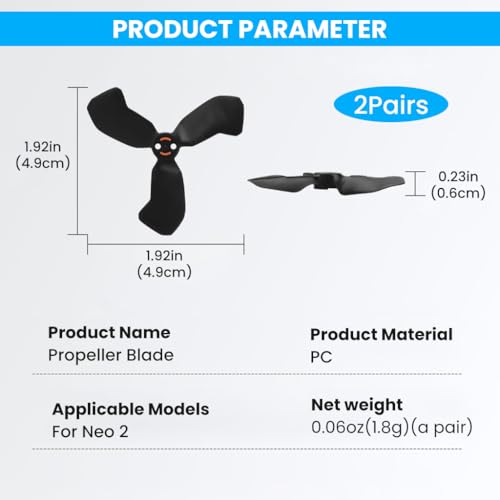 PRODUCT PARAMETER

2Pairs

1.92in
(4.9cm)

0.23in
(0.6cm)

1.92in
(4.9cm)

Product Name
Propeller Blade

Product Material
PC

Applicable Models
For Neo 2

Net weight
0.06oz(1.8g)(a pair)